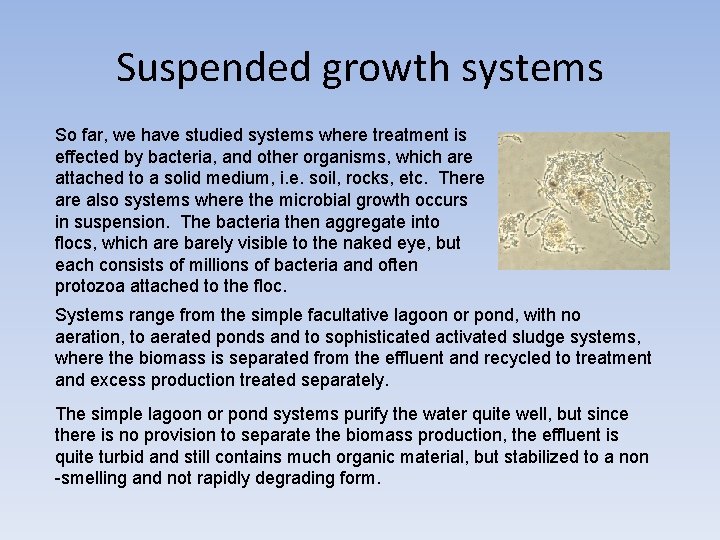 Suspended growth systems

So far, we have studied systems where treatment is effected by bacteria, and other organisms, which are attached to a solid medium, i.e. soil, rocks, etc. There are also systems where the microbial growth occurs in suspension. The bacteria then aggregate into flocs, which are barely visible to the naked eye, but each consists of millions of bacteria and often protozoa attached to the floc.

Systems range from the simple facultative lagoon or pond, with no aeration, to aerated ponds and to sophisticated activated sludge systems, where the biomass is separated from the effluent and recycled to treatment and excess production treated separately.

The simple lagoon or pond systems purify the water quite well, but since there is no provision to separate the biomass production, the effluent is quite turbid and still contains much organic material, but stabilized to a non -smelling and not rapidly degrading form.